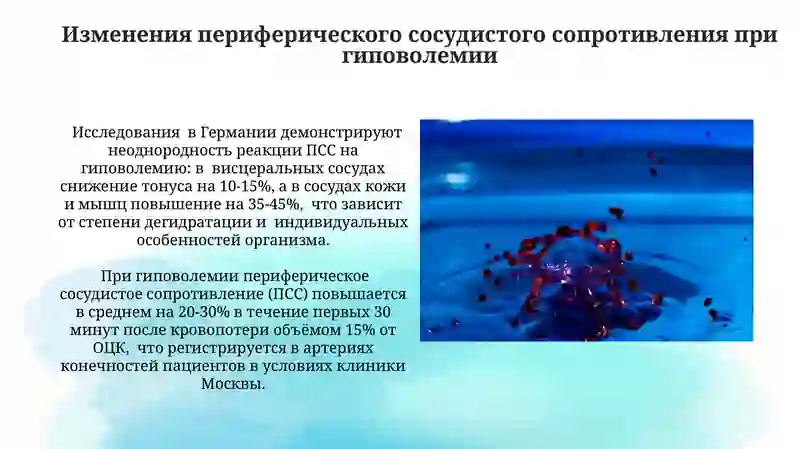 Изменения периферического сосудистого сопротивления при гиповолемии

Исследования в Германии демонстрируют неоднородность реакции ПСС на гиповолемию: в висцеральных сосудах снижение тонуса на 10-15%, а в сосудах кожи и мышц повышение на 35-45%, что зависит от степени дегидратации и индивидуальных особенностей организма.

При гиповолемии периферическое сосудистое сопротивление (ПСС) повышается в среднем на 20-30% в течение первых 30 минут после кровопотери объёмом 15% от ОЦК, что регистрируется в артериях конечностей пациентов в условиях клиники Москвы.